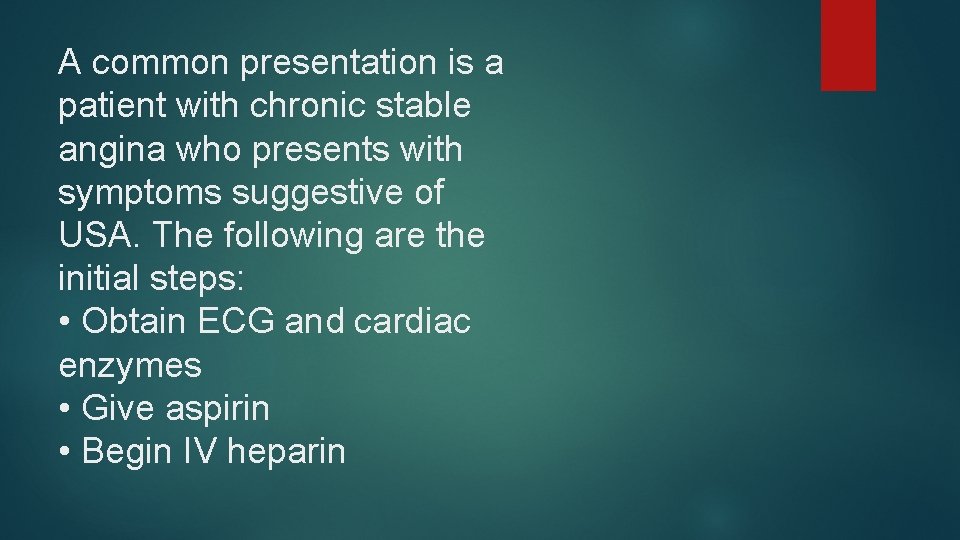 A common presentation is a patient with chronic stable angina who presents with symptoms suggestive of USA. The following are the initial steps:
• Obtain ECG and cardiac enzymes
• Give aspirin
• Begin IV heparin